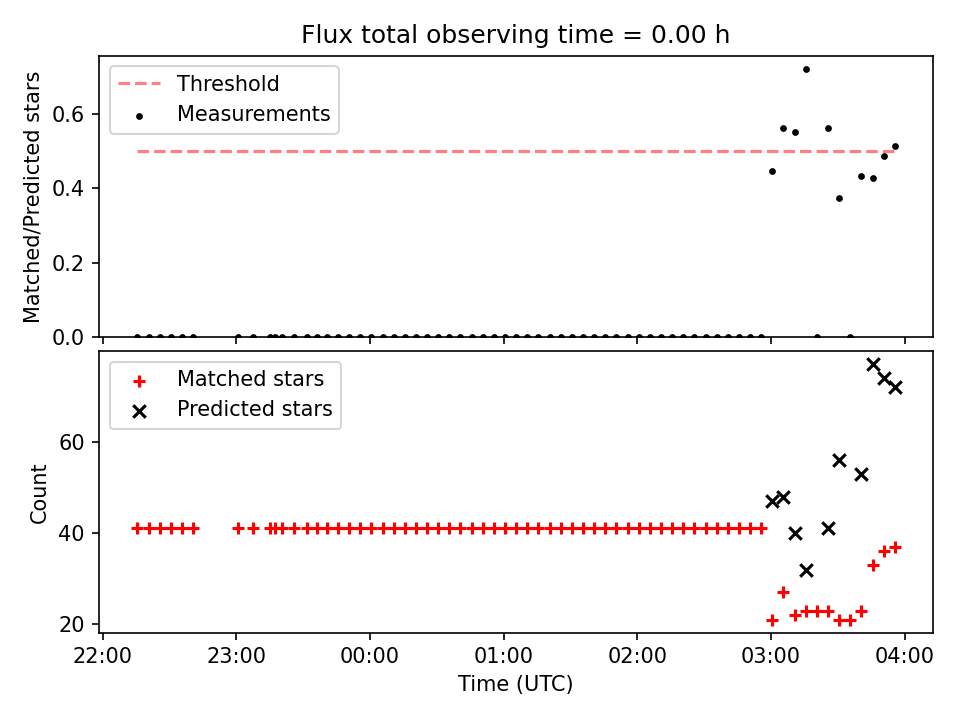 Flux total observing time = 0.00 h

Threshold
Measurements

Matched/Predicted stars

0.6
0.4
0.2
0.0

Matched stars
Predicted stars

Count

60
40
20

22:00
23:00
00:00
01:00
02:00
03:00
04:00

Time (UTC)